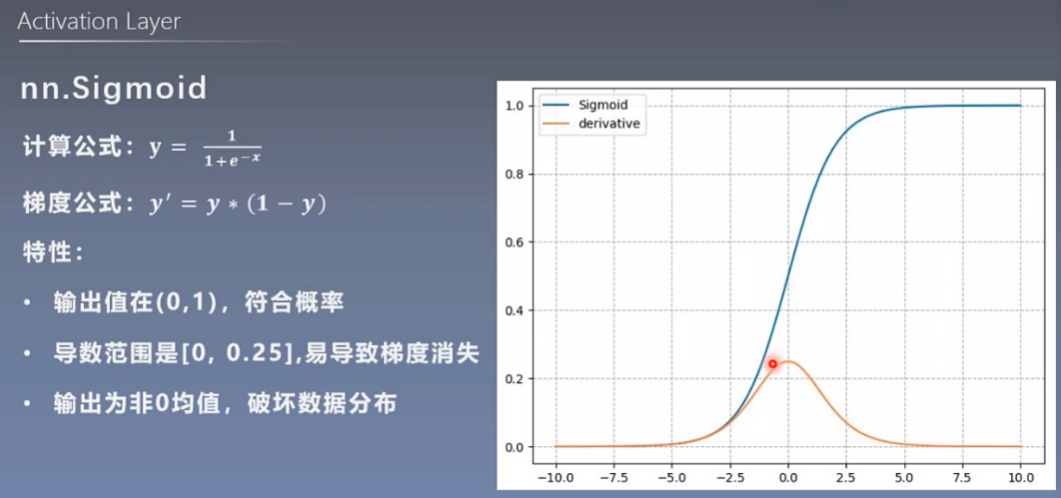 Activation Layer

nn.Sigmoid

计算公式：$y = \frac{1}{1+e^{-x}}$

梯度公式：$y' = y * (1 - y)$

特性：

• 输出值在(0,1)，符合概率

• 导数范围是[0, 0.25],易导致梯度消失

• 输出为非0均值，破坏数据分布

Sigmoid
derivative

1.0
0.8
0.6
0.4
0.2
0.0

−10.0 −7.5 −5.0 −2.5 0.0 2.5 5.0 7.5 10.0